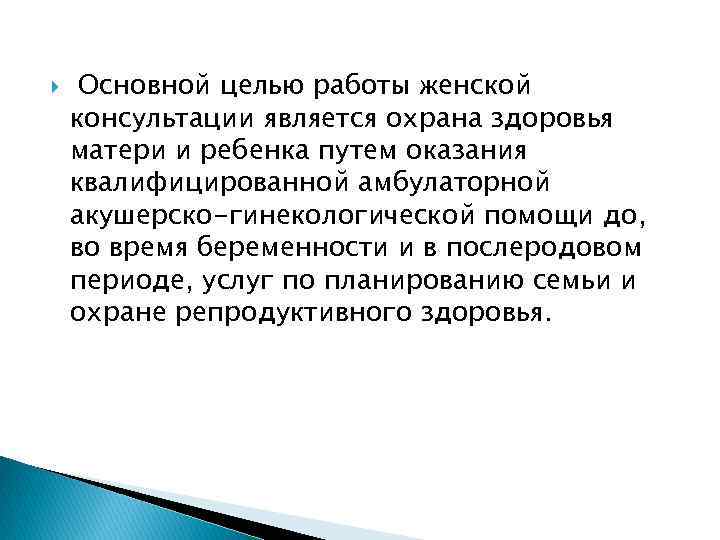 Основной целью работы женской консультации является охрана здоровья матери и ребенка путем оказания квалифицированной амбулаторной акушерско-гинекологической помощи до, во время беременности и в послеродовом периоде, услуг по планированию семьи и охране репродуктивного здоровья.